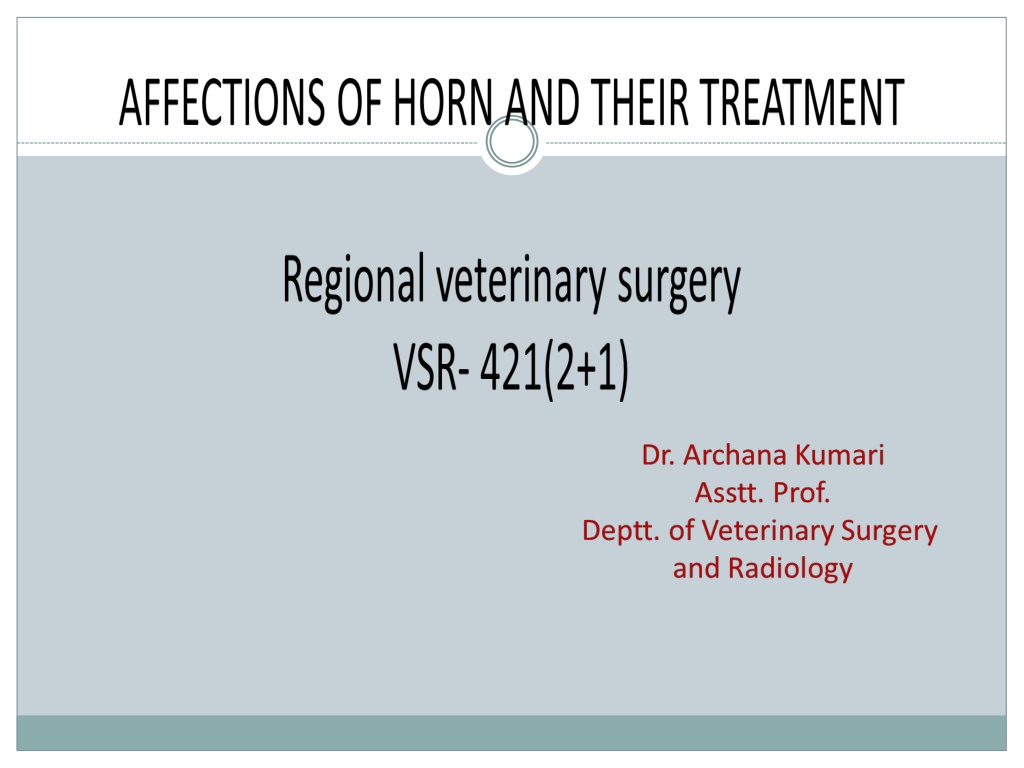 AFFECTIONS OF HORN AND THEIR TREATMENT

Regional veterinary surgery
VSR- 421(2+1)

Dr. Archana Kumari
Asstt. Prof.
Deptt. of Veterinary Surgery and Radiology